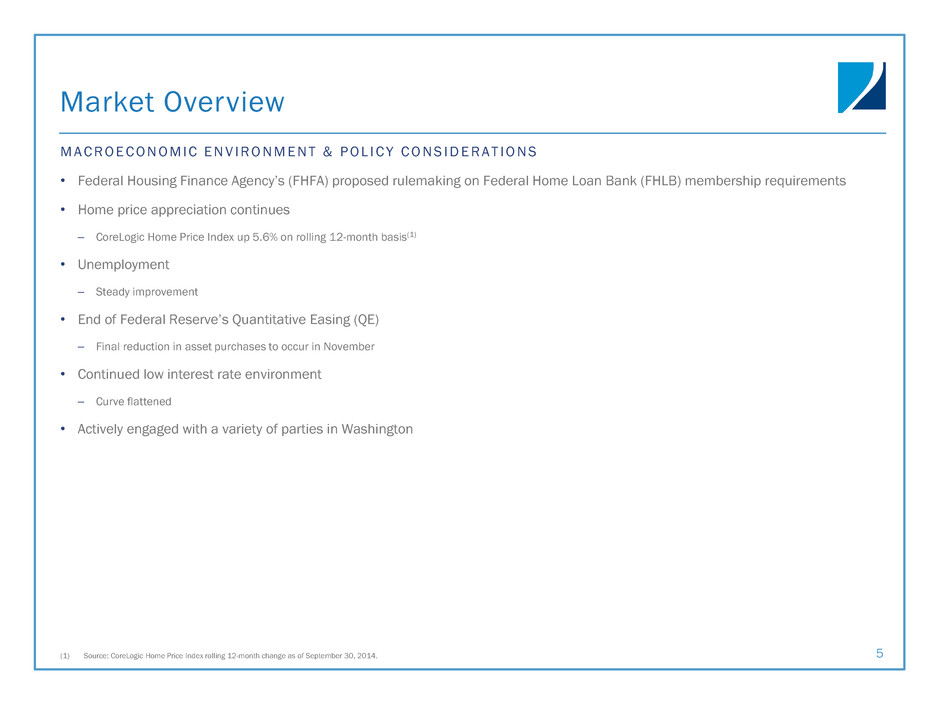 Market Overview

MACROECONOMIC ENVIRONMENT & POLICY CONSIDERATIONS

• Federal Housing Finance Agency's (FHFA) proposed rulemaking on Federal Home Loan Bank (FHLB) membership requirements

• Home price appreciation continues

– CoreLogic Home Price Index up 5.6% on rolling 12-month basis$^{(1)}$

• Unemployment

– Steady improvement

• End of Federal Reserve's Quantitative Easing (QE)

– Final reduction in asset purchases to occur in November

• Continued low interest rate environment

– Curve flattened

• Actively engaged with a variety of parties in Washington

(1) Source: CoreLogic Home Price Index rolling 12-month change as of September 30, 2014.

5